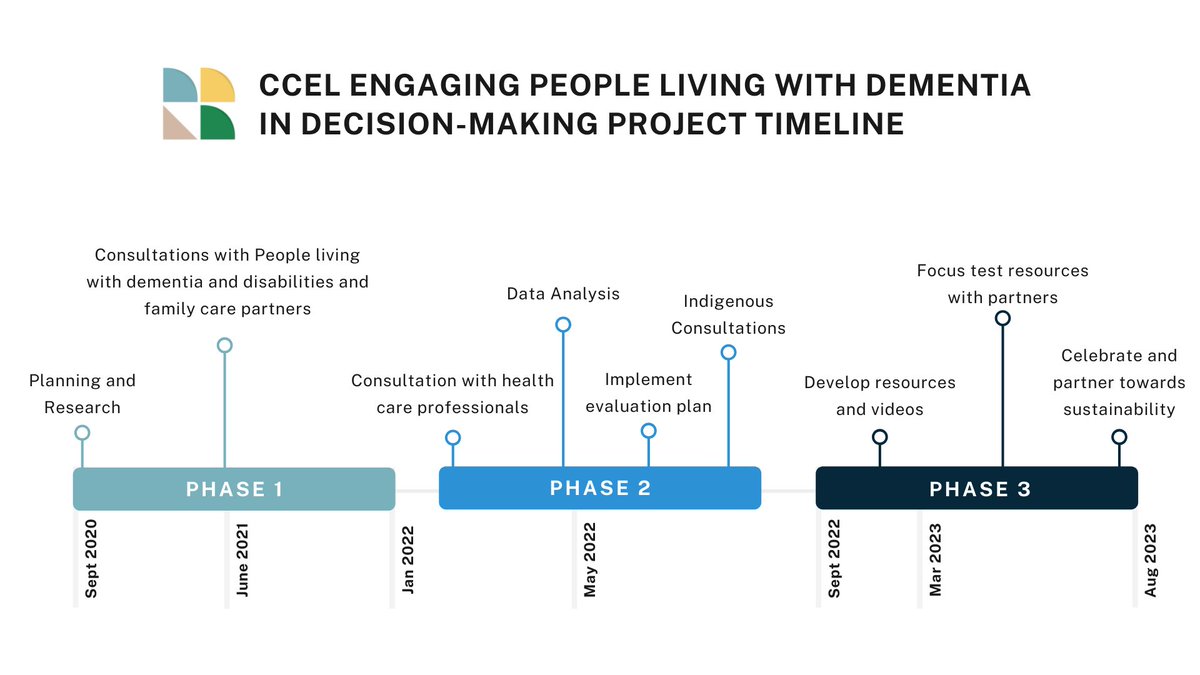 CCEL ENGAGING PEOPLE LIVING WITH DEMENTIA IN DECISION-MAKING PROJECT TIMELINE

Planning and Research

Consultations with People living with dementia and disabilities and family care partners

Consultation with health care professionals

Data Analysis

Implement evaluation plan

Indigenous Consultations

Develop resources and videos

Focus test resources with partners

Celebrate and partner towards sustainability

PHASE 1

PHASE 2

PHASE 3

Sept 2020

June 2021

Jan 2022

May 2022

Sept 2022

Mar 2023

Aug 2023